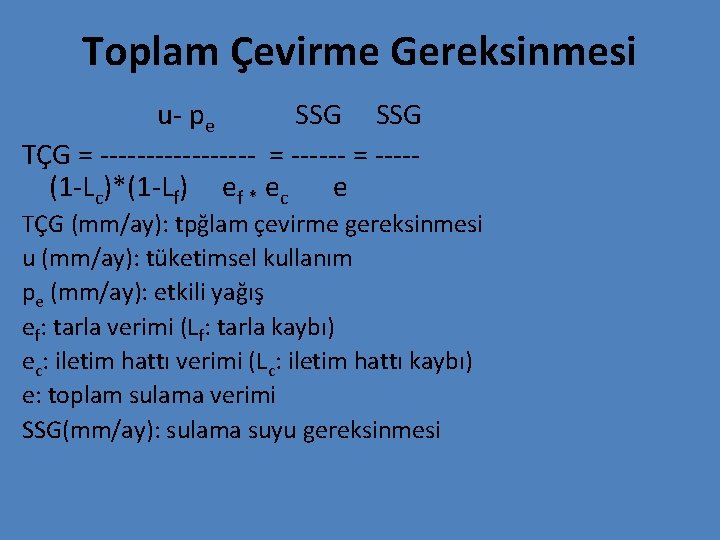 Toplam Çevirme Gereksinmesi

$TÇG = \frac{u - p_e}{(1-L_c)*(1-L_f)} = \frac{SSG}{e_f * e_c} = \frac{SSG}{e}$

TÇG (mm/ay): tpğlam çevirme gereksinmesi
u (mm/ay): tüketimsel kullanım
$p_e$ (mm/ay): etkili yağış
$e_f$: tarla verimi ($L_f$: tarla kaybı)
$e_c$: iletim hattı verimi ($L_c$: iletim hattı kaybı)
e: toplam sulama verimi
SSG(mm/ay): sulama suyu gereksinmesi